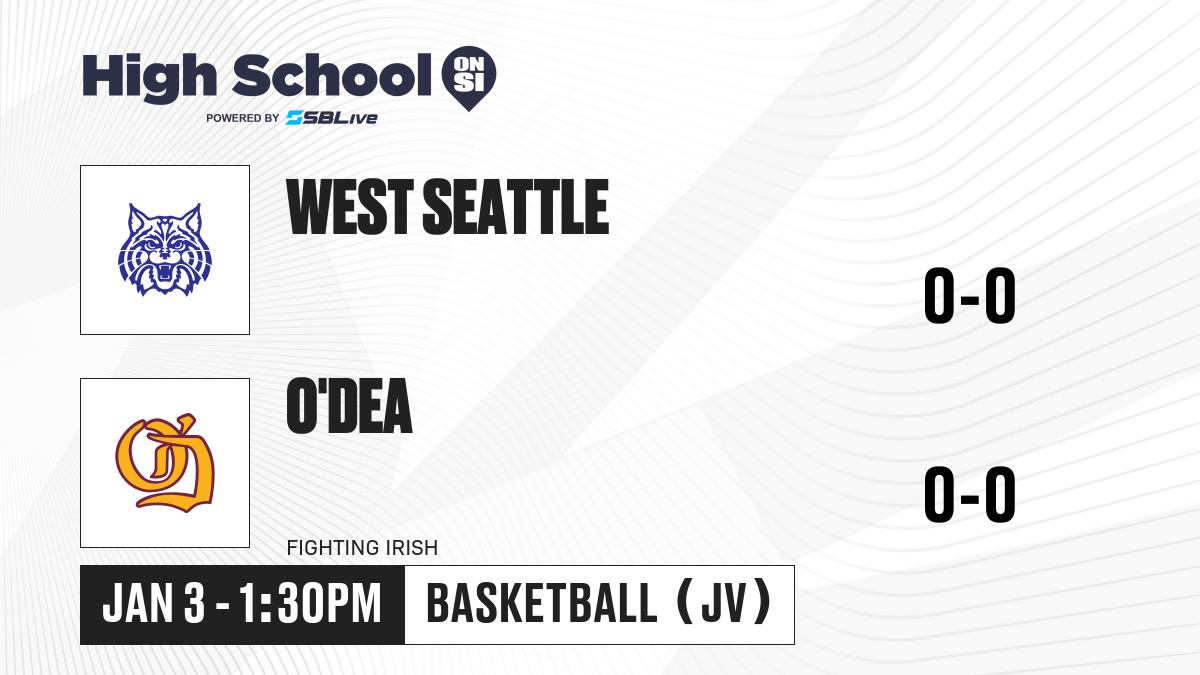 High School ON SI
POWERED BY SBLive

WEST SEATTLE

0-0

O'DEA

0-0

FIGHTING IRISH

JAN 3 - 1:30PM

BASKETBALL (JV)